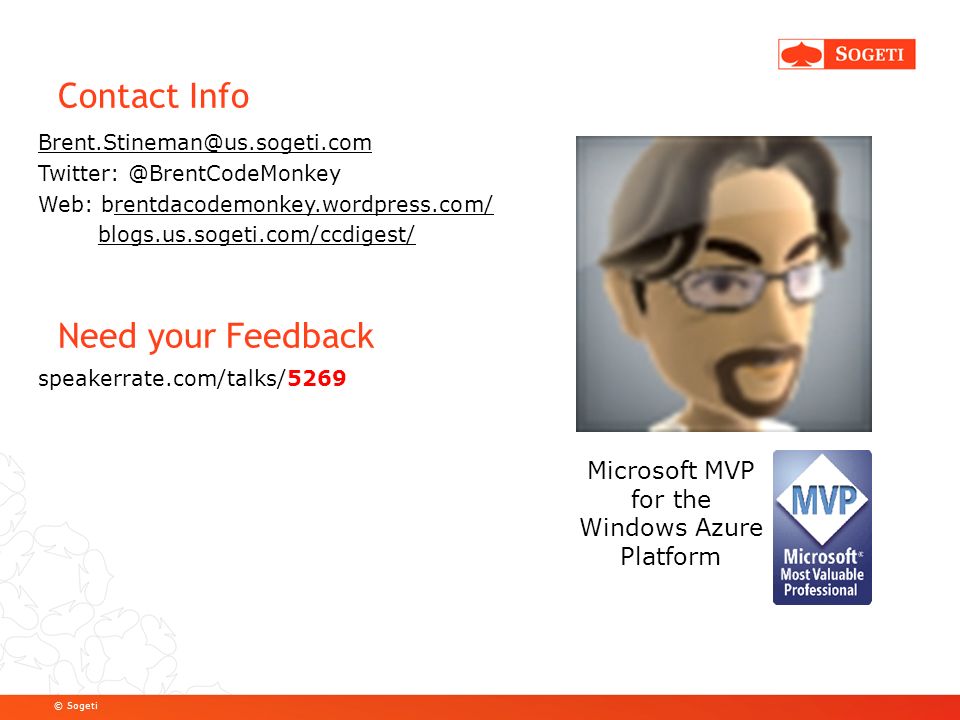 SOGETI

Contact Info

Brent.Stineman@us.sogeti.com
Twitter: @BrentCodeMonkey
Web: brentdacodemonkey.wordpress.com/
blogs.us.sogeti.com/ccdigest/

Need your Feedback

speakerrate.com/talks/5269

Microsoft MVP for the Windows Azure Platform

MVP
Microsoft® Most Valuable Professional

© Sogeti